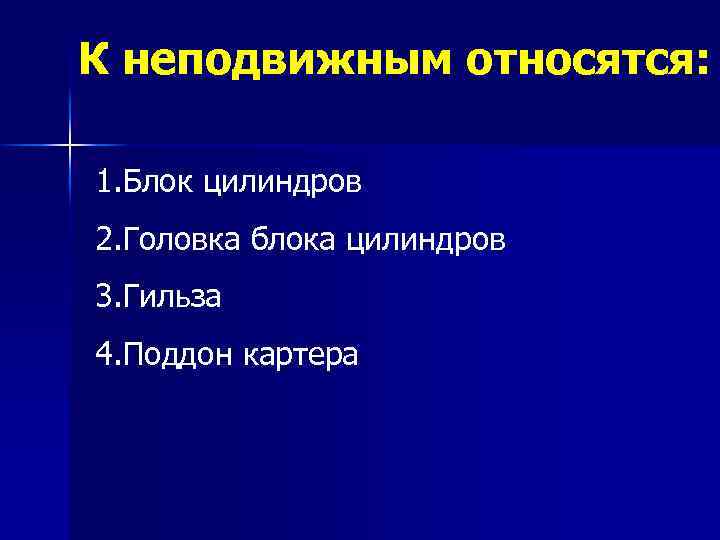 К неподвижным относятся:

1.Блок цилиндров

2.Головка блока цилиндров

3.Гильза

4.Поддон картера